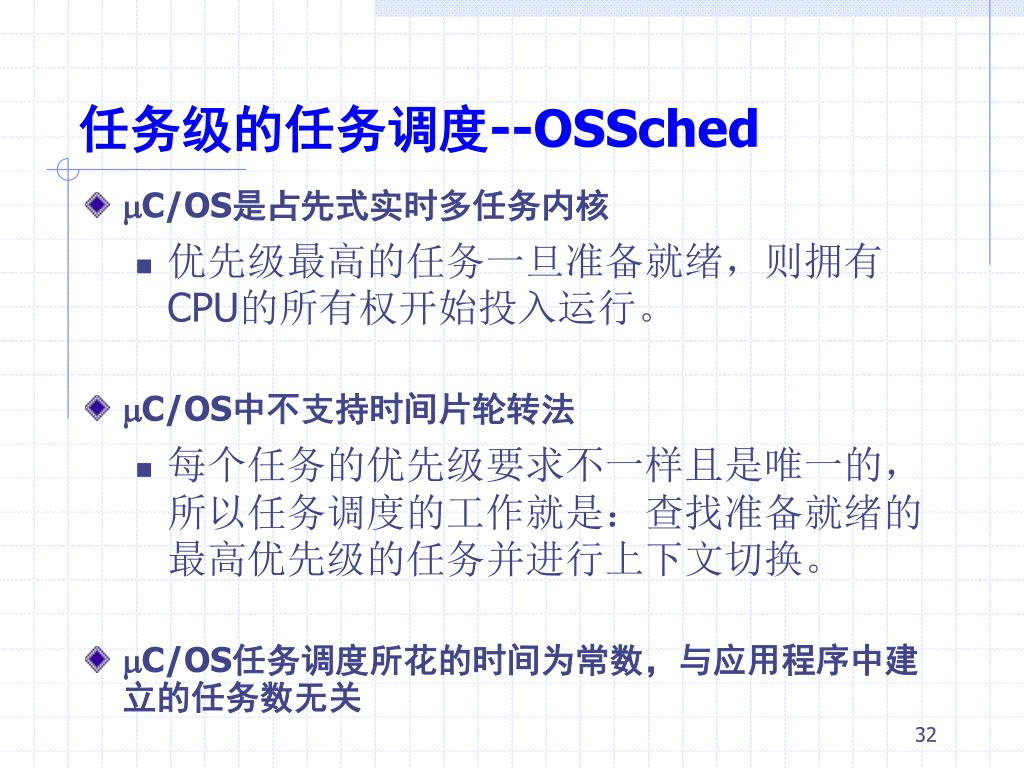 任务级的任务调度--OSSched

μC/OS是占先式实时多任务内核

优先级最高的任务一旦准备就绪，则拥有CPU的所有权开始投入运行。

μC/OS中不支持时间片轮转法

每个任务的优先级要求不一样且是唯一的，所以任务调度的工作就是：查找准备就绪的最高优先级的任务并进行上下文切换。

μC/OS任务调度所花的时间为常数，与应用程序中建立的任务数无关

32